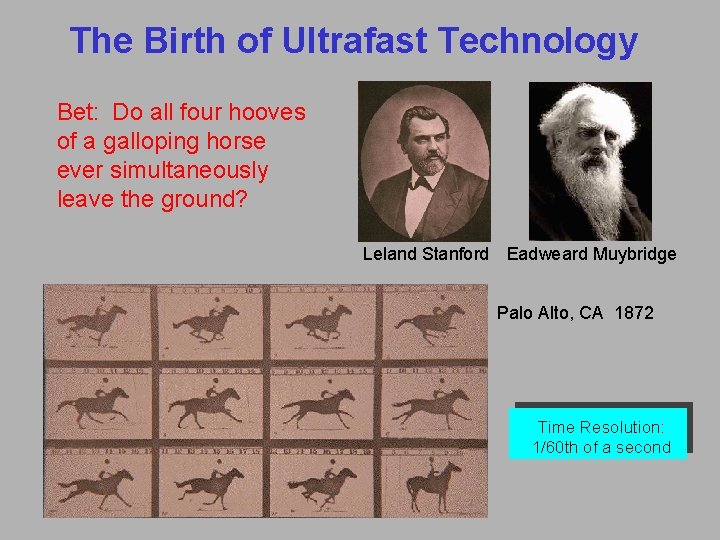 The Birth of Ultrafast Technology

Bet: Do all four hooves of a galloping horse ever simultaneously leave the ground?

Leland Stanford

Eadweard Muybridge

Palo Alto, CA 1872

Time Resolution: 1/60th of a second